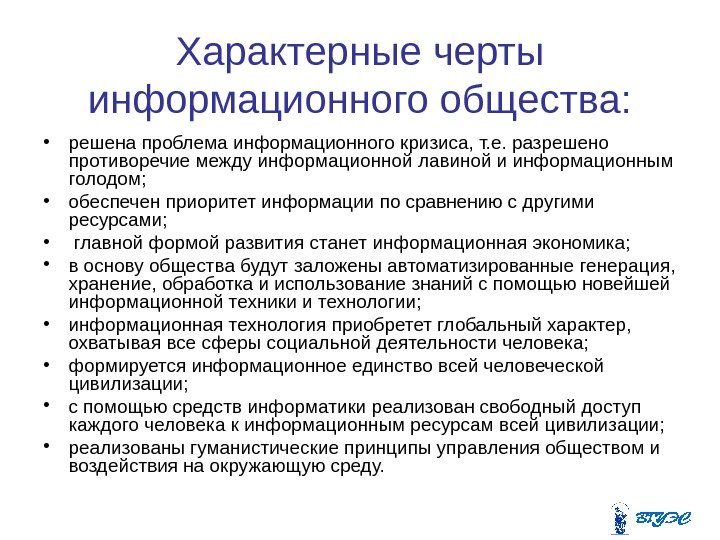 Характерные черты информационного общества:

• решена проблема информационного кризиса, т.е. разрешено противоречие между информационной лавиной и информационным голодом;
• обеспечен приоритет информации по сравнению с другими ресурсами;
• главной формой развития станет информационная экономика;
• в основу общества будут заложены автоматизированные генерация, хранение, обработка и использование знаний с помощью новейшей информационной техники и технологии;
• информационная технология приобретет глобальный характер, охватывая все сферы социальной деятельности человека;
• формируется информационное единство всей человеческой цивилизации;
• с помощью средств информатики реализован свободный доступ каждого человека к информационным ресурсам всей цивилизации;
• реализованы гуманистические принципы управления обществом и воздействия на окружающую среду.

ВГУЭС